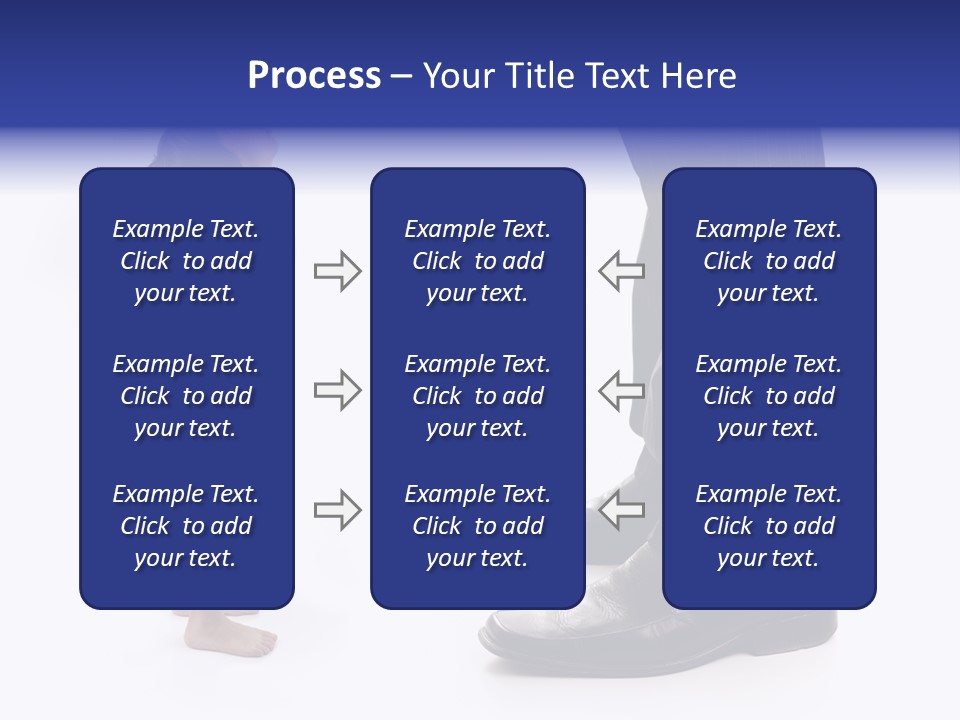 Process – Your Title Text Here

Example Text. Click to add your text.

Example Text. Click to add your text.

Example Text. Click to add your text.

Example Text. Click to add your text.

Example Text. Click to add your text.

Example Text. Click to add your text.

Example Text. Click to add your text.

Example Text. Click to add your text.

Example Text. Click to add your text.